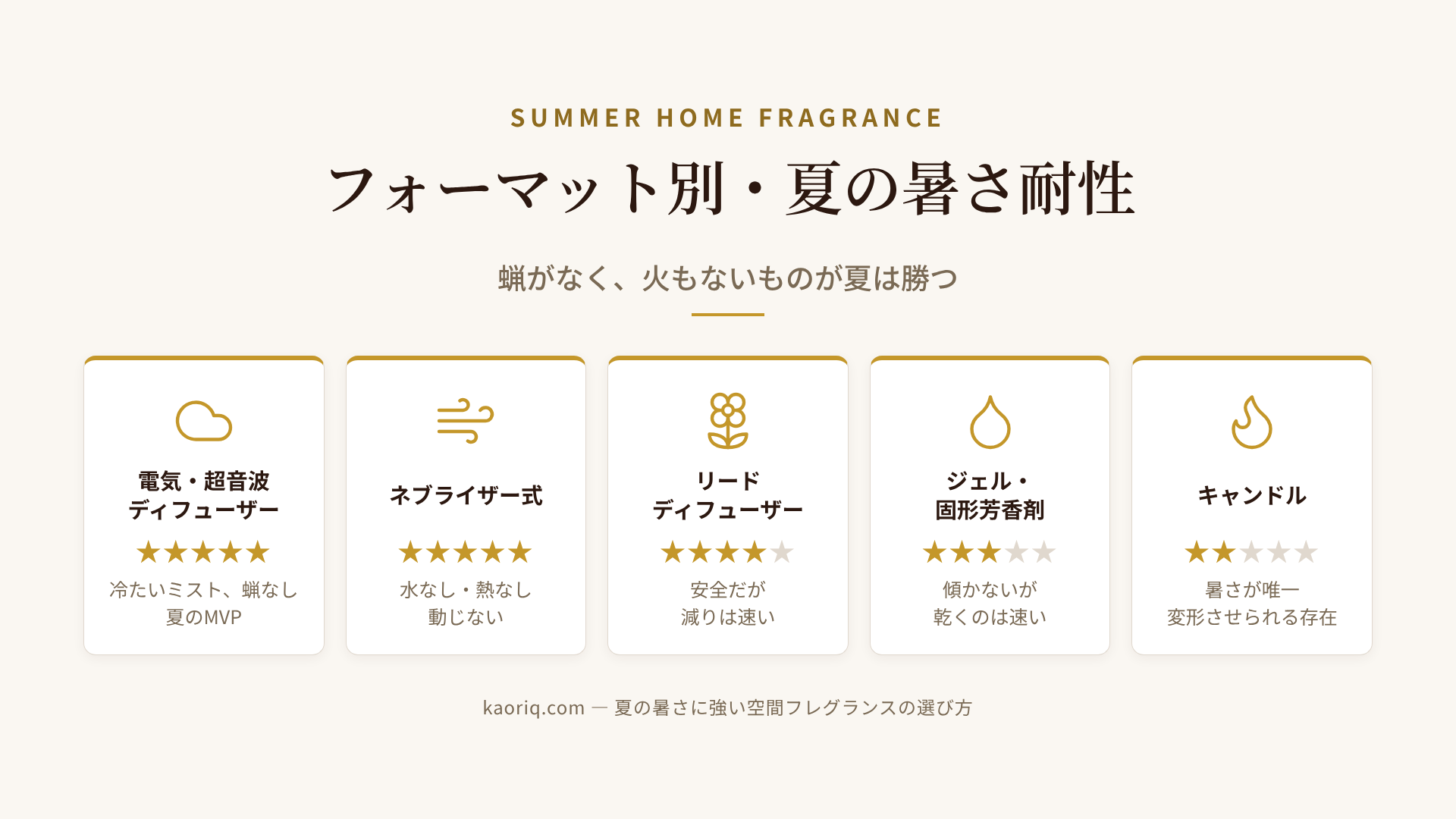 SUMMER HOME FRAGRANCE

フォーマット別・夏の暑さ耐性

蝋がなく、火もないものが夏は勝つ

電気・超音波ディフューザー
★★★★★
冷たいミスト、蝋なし
夏のMVP

ネブライザー式
★★★★★
水なし・熱なし
動じない

リードディフューザー
★★★★★
安全だが
減りは速い

ジェル・固形芳香剤
★★★★★
傾かないが
乾くのは速い

キャンドル
★★★★★
暑さが唯一
変形させられる存在

kaoriq.com — 夏の暑さに強い空間フレグランスの選び方